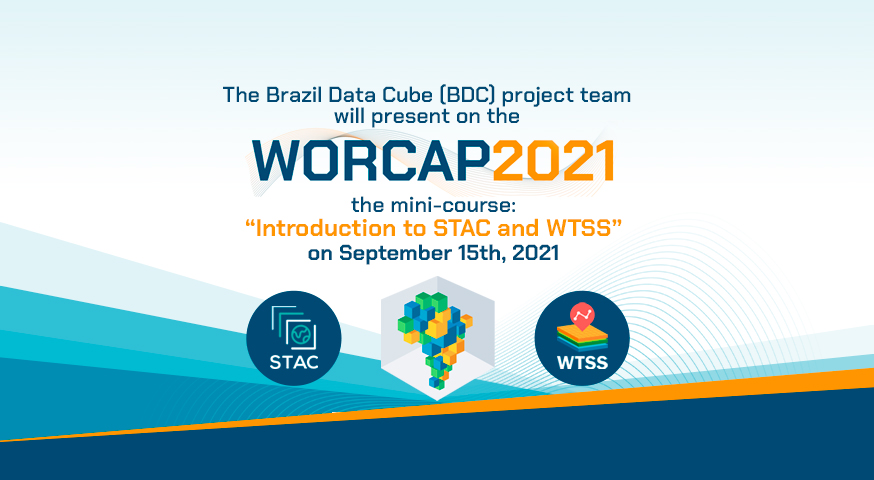 The Brazil Data Cube (BDC) project team will present on the

WORCAP2021

the mini-course:
“Introduction to STAC and WTSS”
on September 15th, 2021

STAC

WTSS